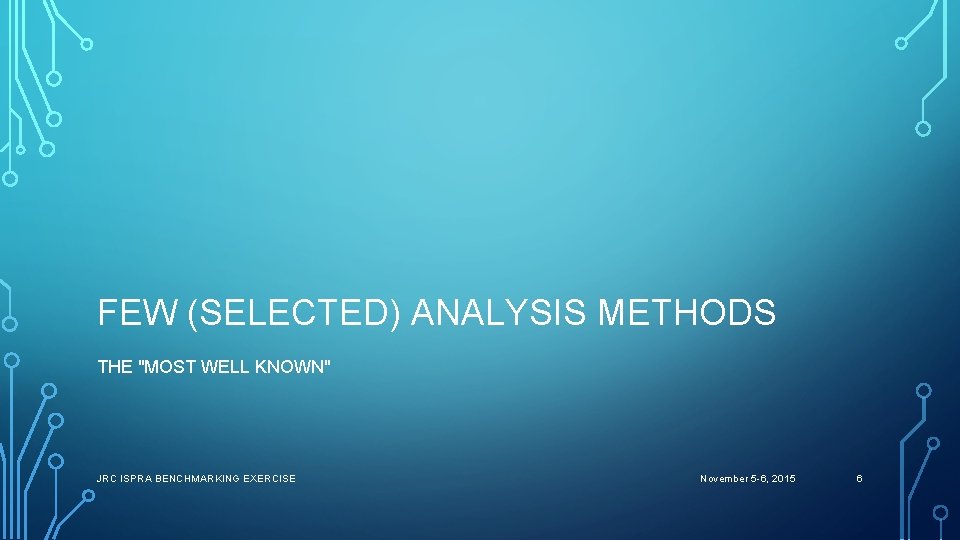 FEW (SELECTED) ANALYSIS METHODS

THE "MOST WELL KNOWN"

JRC ISPRA BENCHMARKING EXERCISE

November 5-6, 2015

6